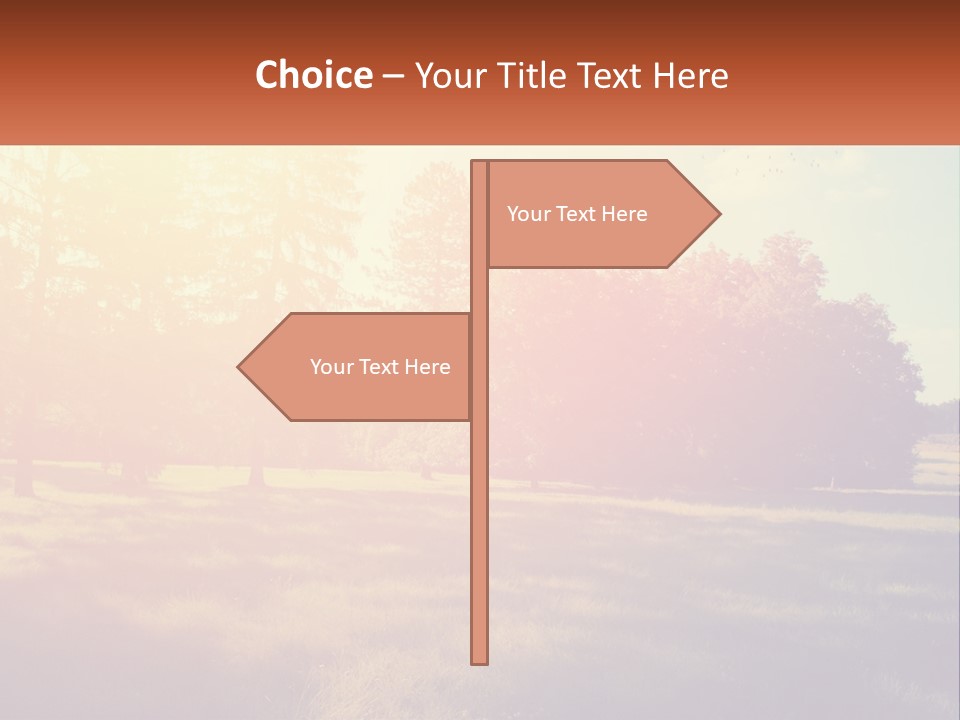 Choice – Your Title Text Here

Your Text Here

Your Text Here